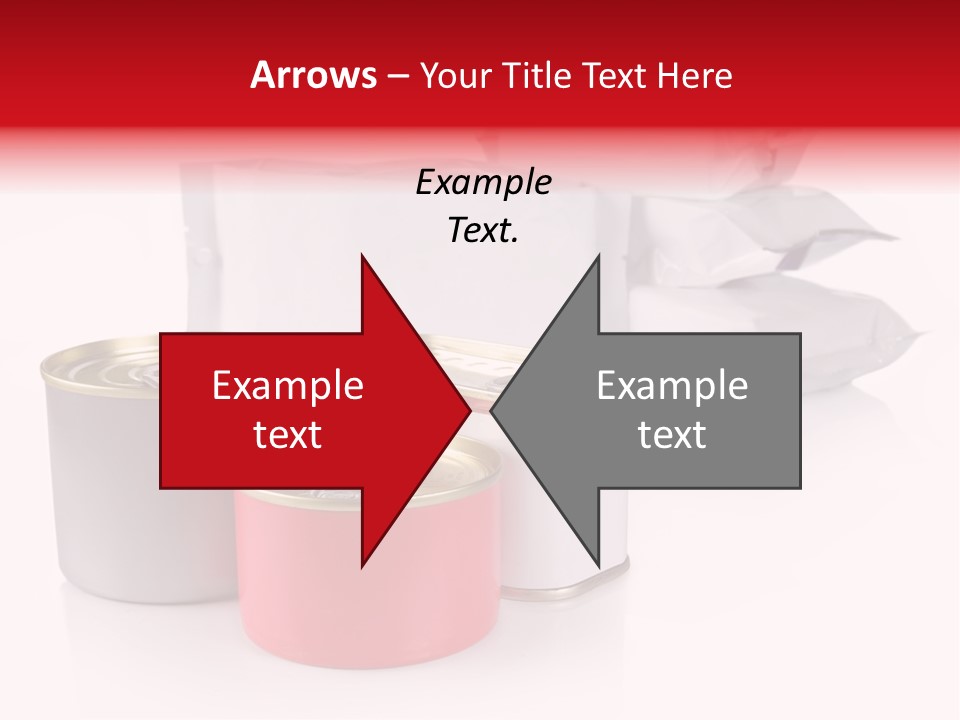 Arrows – Your Title Text Here

Example Text.

Example text

Example text